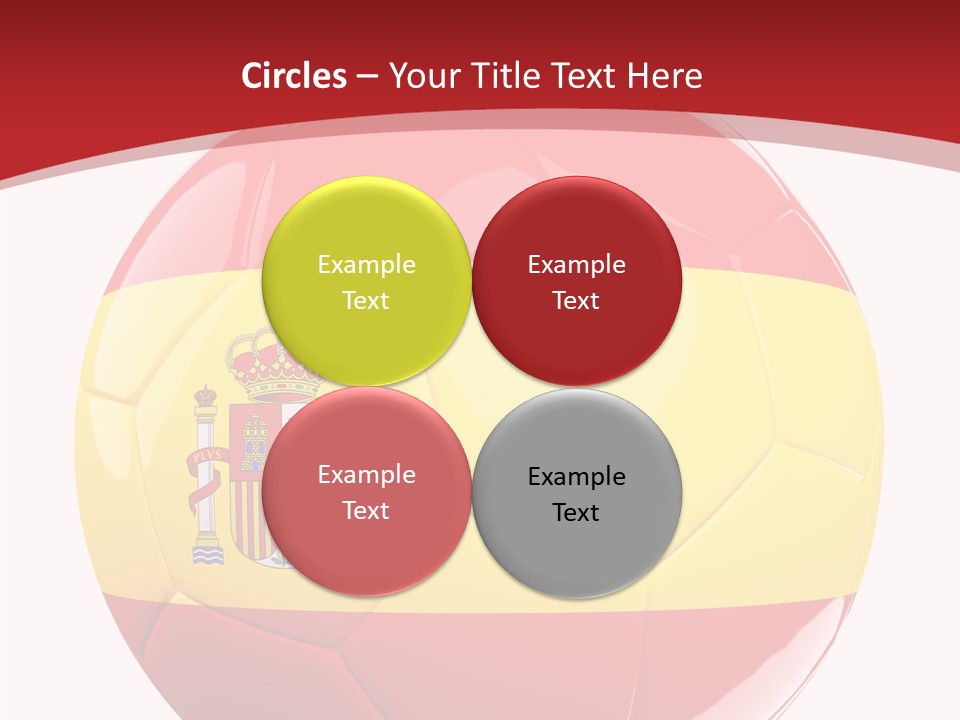 Circles – Your Title Text Here

Example Text

Example Text

Example Text

Example Text

PLVS